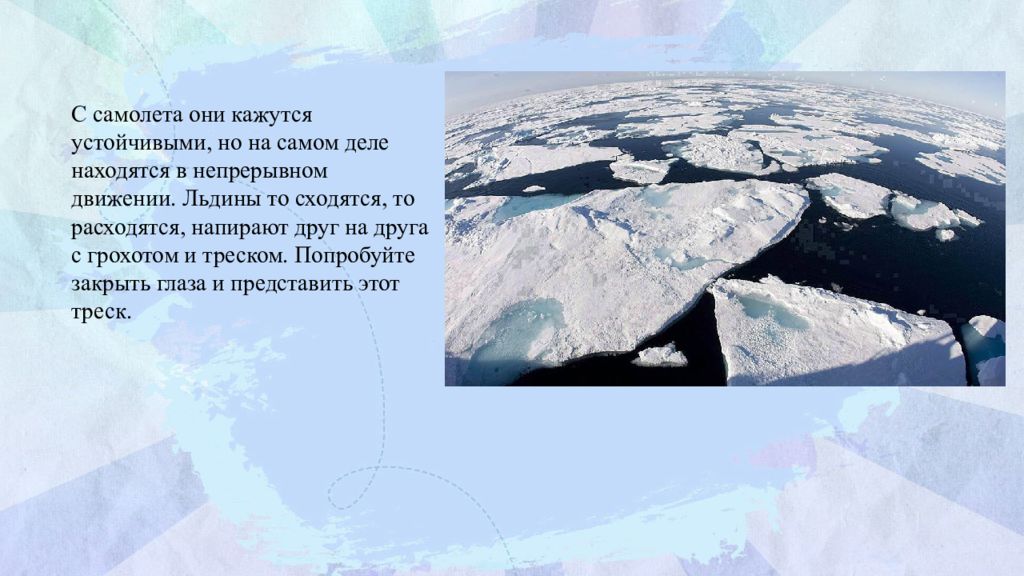 С самолета они кажутся устойчивыми, но на самом деле находятся в непрерывном движении. Льдины то сходятся, то расходятся, напирают друг на друга с грохотом и треском. Попробуйте закрыть глаза и представить этот треск.